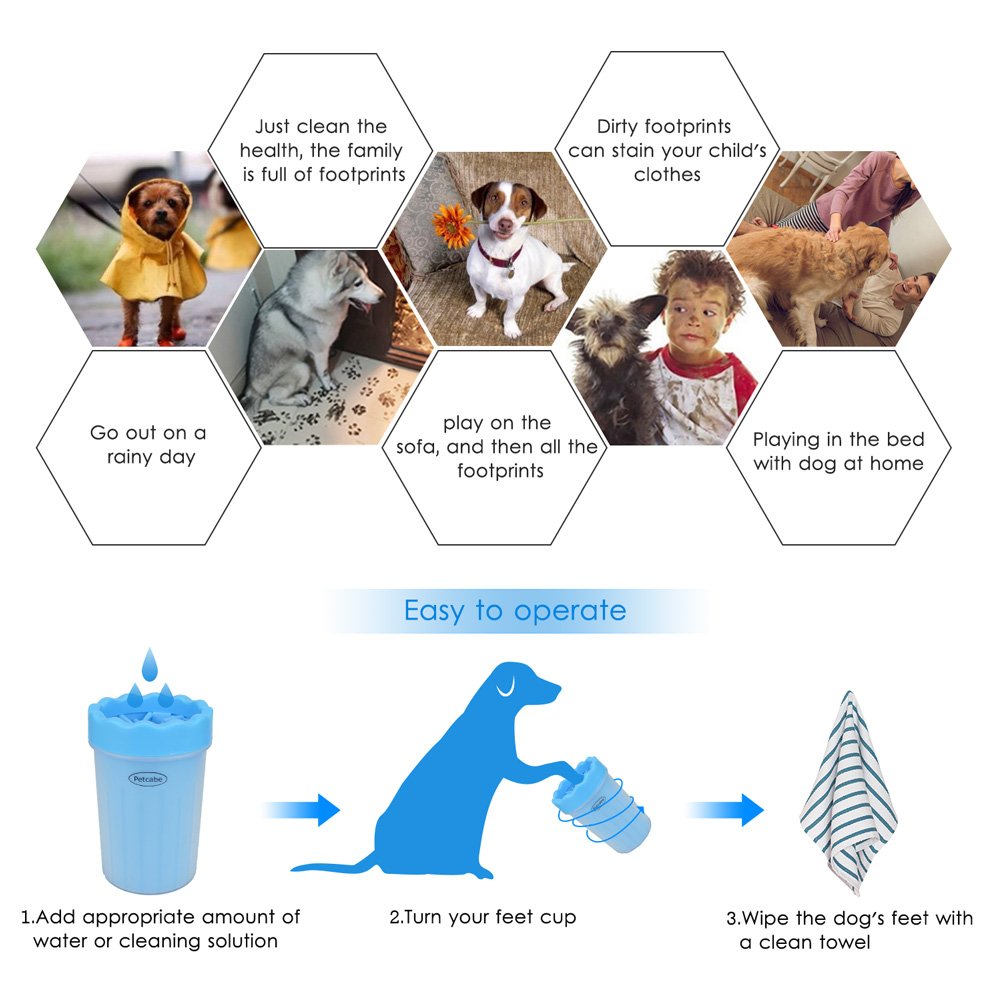 Just clean the health, the family is full of footprints

Dirty footprints can stain your child's clothes

Go out on a rainy day

play on the sofa, and then all the footprints

Playing in the bed with dog at home

Easy to operate

Petcabe

1.Add appropriate amount of water or cleaning solution

2.Turn your feet cup

3.Wipe the dog's feet with a clean towel